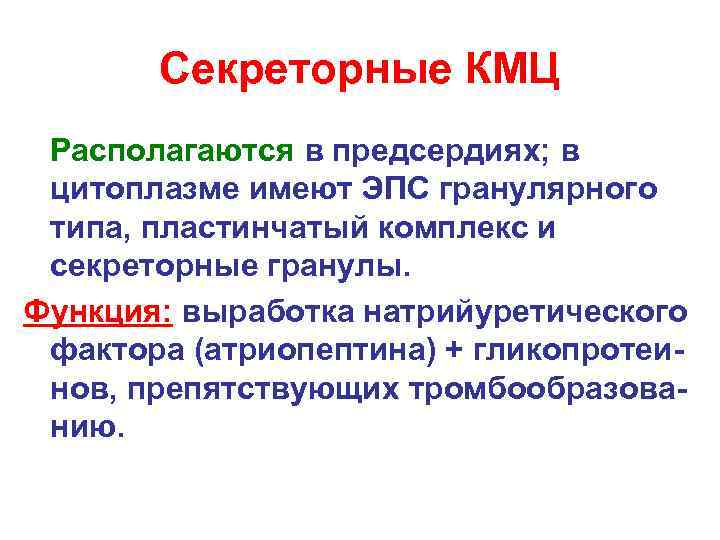 Секреторные КМЦ

Располагаются в предсердиях; в цитоплазме имеют ЭПС гранулярного типа, пластинчатый комплекс и секреторные гранулы.

Функция: выработка натрийуретического фактора (атриопептина) + гликопротеинов, препятствующих тромбообразованию.